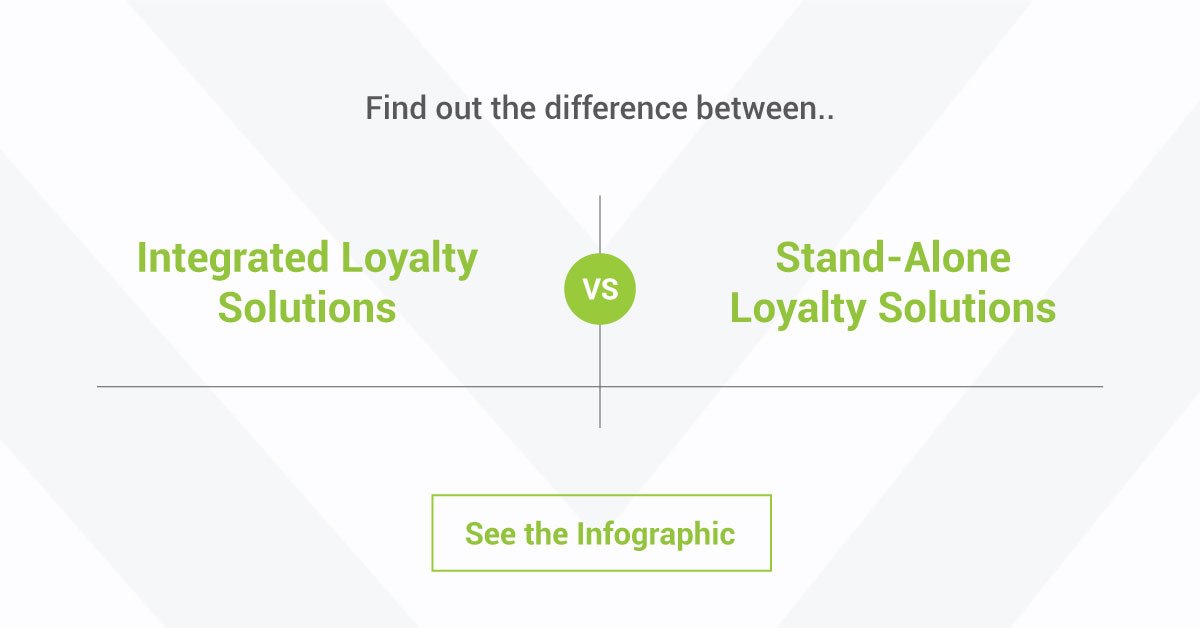 Find out the difference between..

Integrated Loyalty Solutions

VS

Stand-Alone Loyalty Solutions

See the Infographic